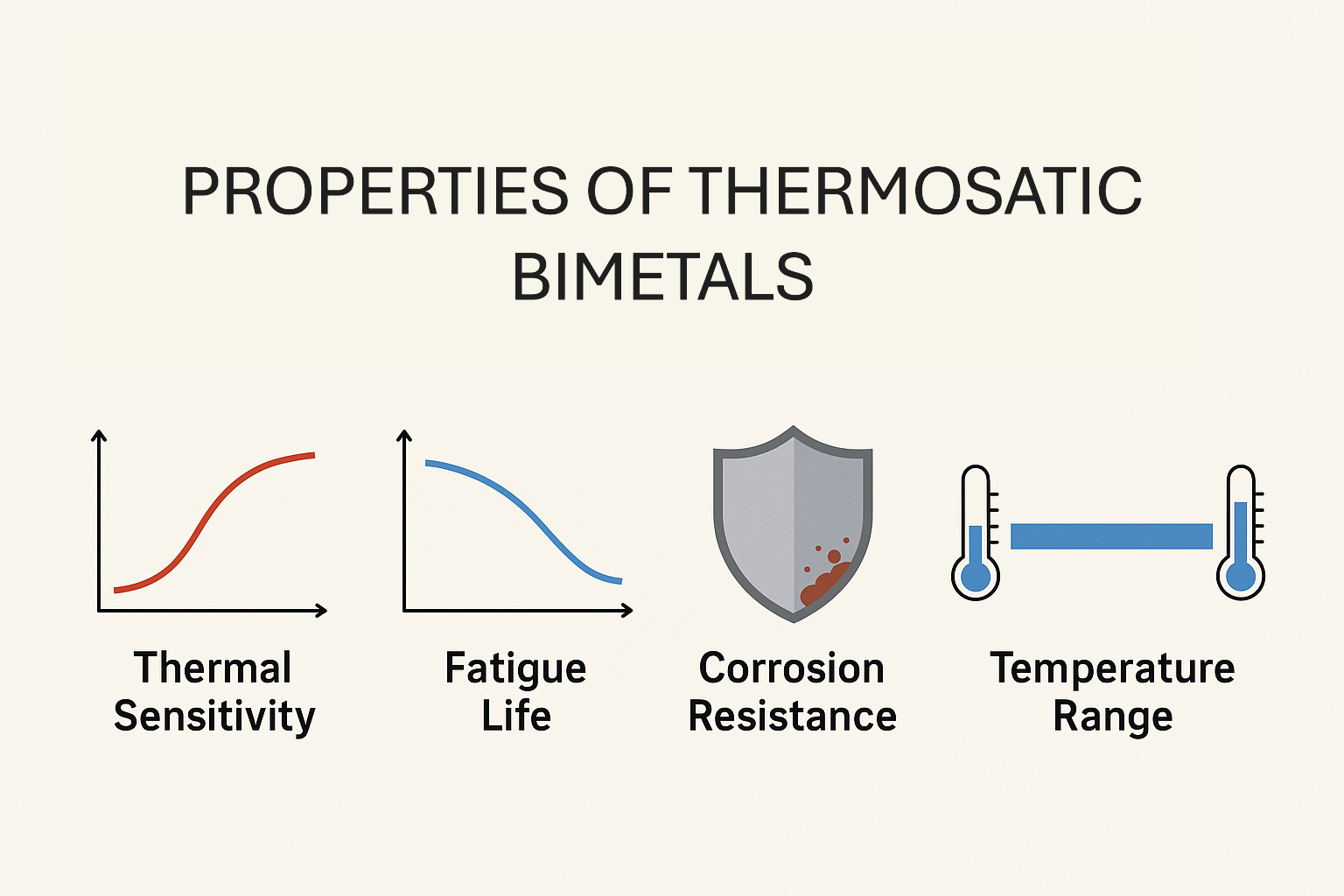 PROPERTIES OF THERMOSATIC BIMETALS

Thermal Sensitivity

Fatigue Life

Corrosion Resistance

Temperature Range